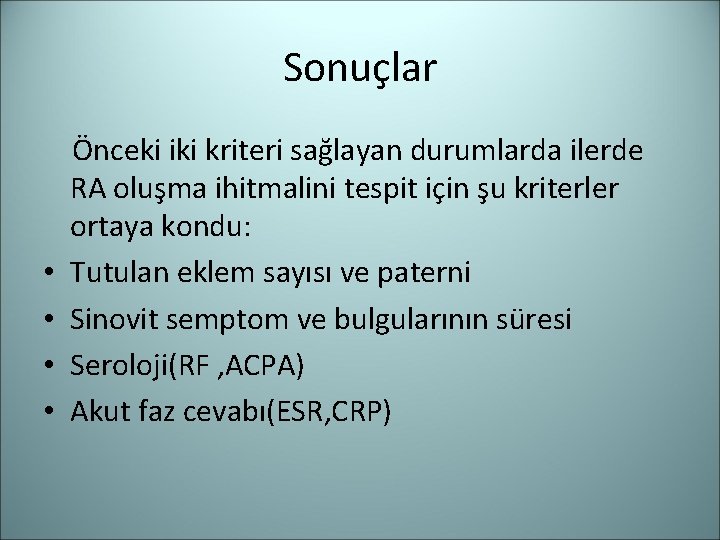 Sonuçlar

Önceki iki kriteri sağlayan durumlarda ilerde RA oluşma ihitmalini tespit için şu kriterler ortaya kondu:

• Tutulan eklem sayısı ve paterni
• Sinovit semptom ve bulgularının süresi
• Seroloji(RF ,ACPA)
• Akut faz cevabı(ESR,CRP)